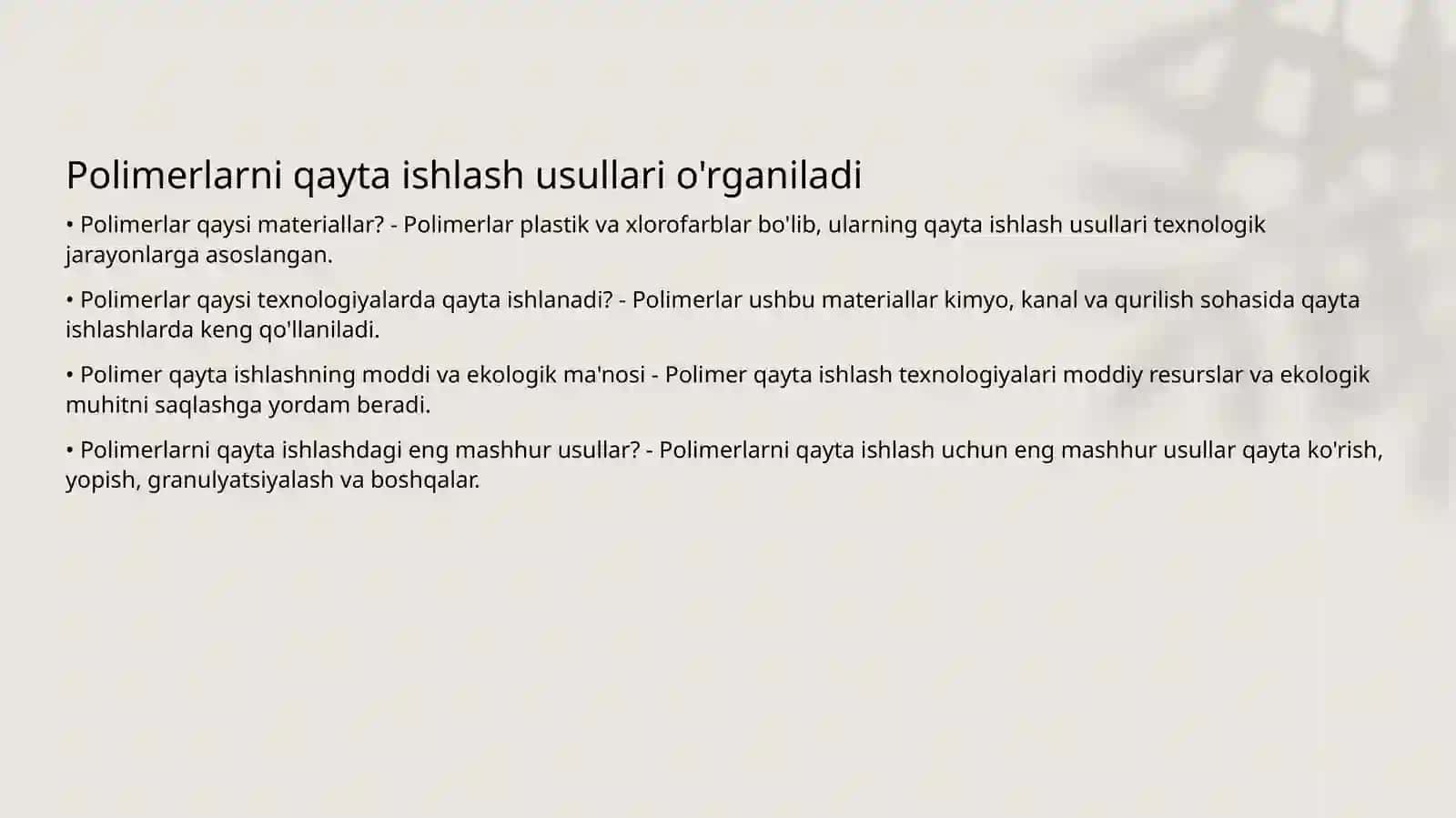 Polimerlarni qayta ishlash usullari o'rganiladi

• Polimerlar qaysi materiallar? - Polimerlar plastik va xlorofarblar bo'lib, ularning qayta ishlash usullari texnologik jarayonlarga asoslangan.

• Polimerlar qaysi texnologiyalarda qayta ishlanadi? - Polimerlar ushbu materiallar kimyo, kanal va qurilish sohasida qayta ishlashlarda keng qo'llaniladi.

• Polimer qayta ishlashning moddi va ekologik ma'nosi - Polimer qayta ishlash texnologiyalari moddiy resurslar va ekologik muhitni saqlashga yordam beradi.

• Polimerlarni qayta ishlashdagi eng mashhur usullar? - Polimerlarni qayta ishlash uchun eng mashhur usullar qayta ko'rish, yopish, granulyatsiyalash va boshqalar.